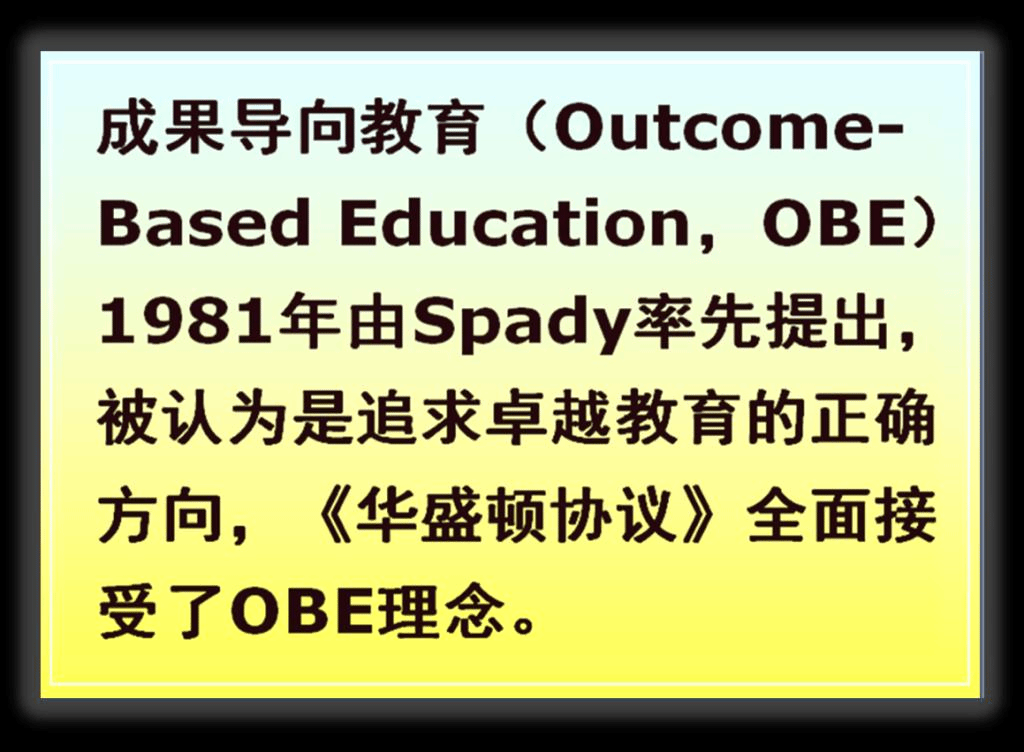 成果导向教育（Outcome-Based Education，OBE）1981年由Spady率先提出，被认为是追求卓越教育的正确方向，《华盛顿协议》全面接受了OBE理念。